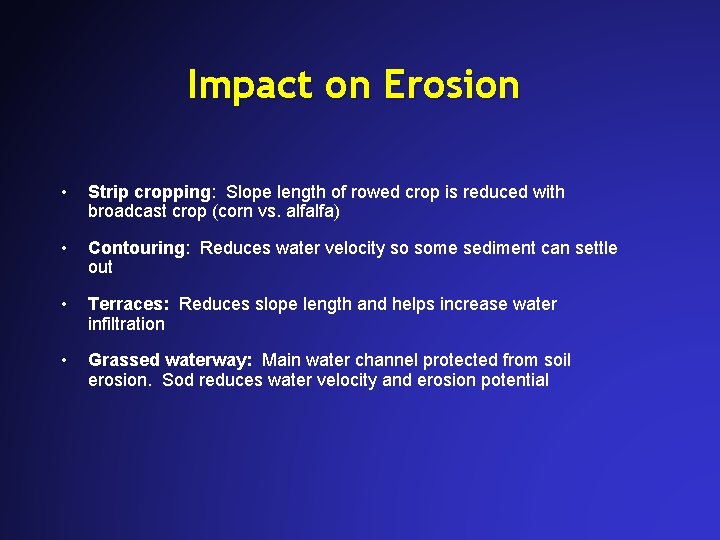 Impact on Erosion

• Strip cropping: Slope length of rowed crop is reduced with broadcast crop (corn vs. alfalfa)

• Contouring: Reduces water velocity so some sediment can settle out

• Terraces: Reduces slope length and helps increase water infiltration

• Grassed waterway: Main water channel protected from soil erosion. Sod reduces water velocity and erosion potential